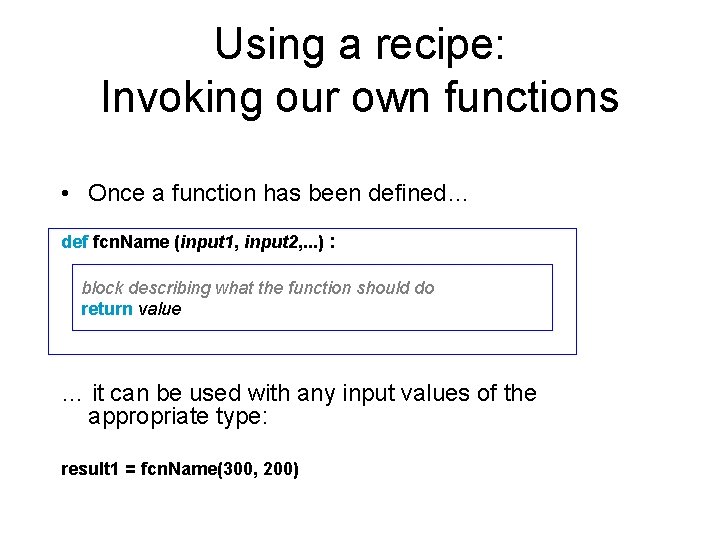 Using a recipe:
Invoking our own functions

• Once a function has been defined…

def fcnName (input1, input2,...) :

block describing what the function should do
return value

… it can be used with any input values of the appropriate type:

result1 = fcnName(300, 200)